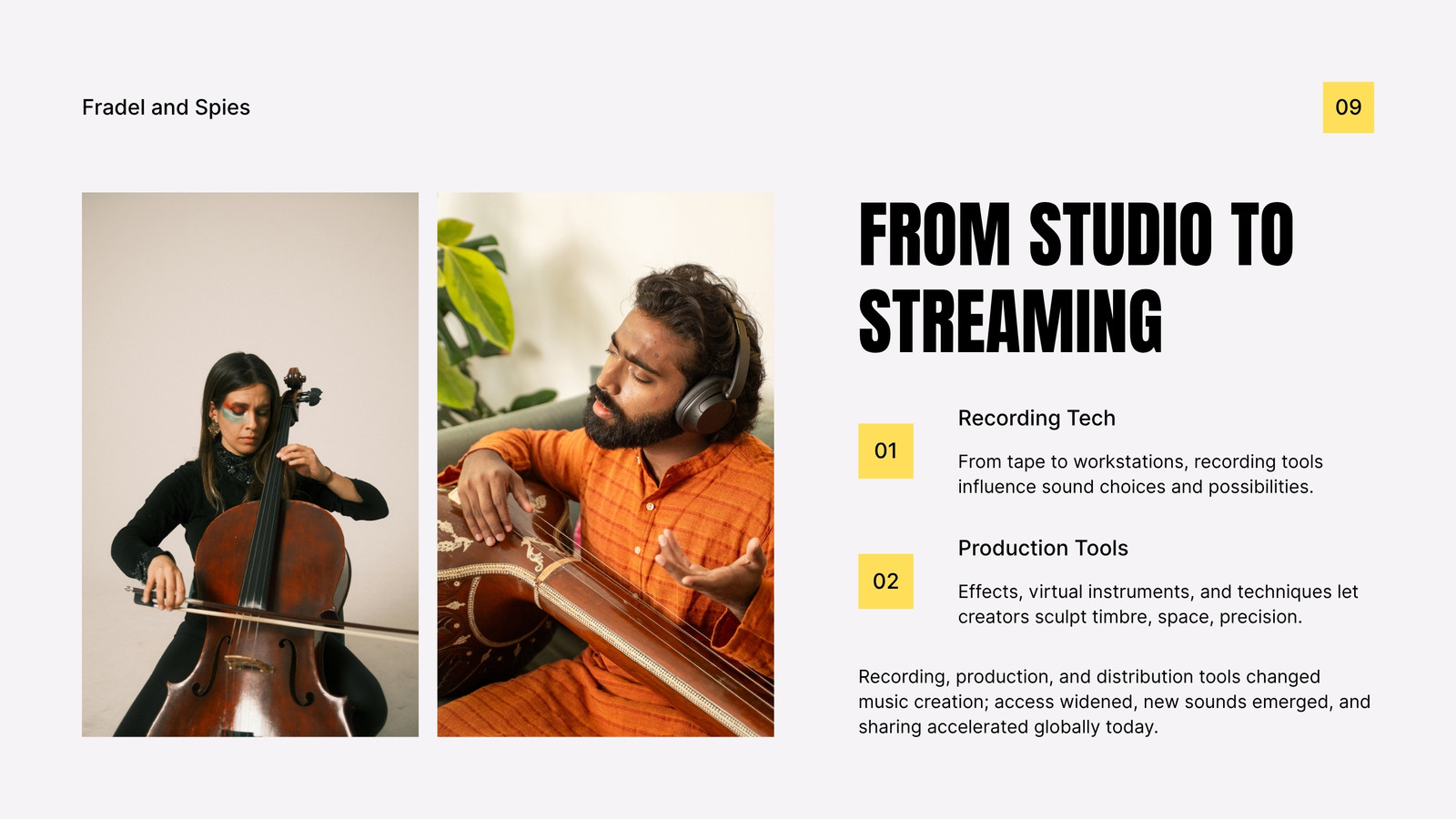 Fradel and Spies

09

FROM STUDIO TO STREAMING

01

Recording Tech

From tape to workstations, recording tools influence sound choices and possibilities.

02

Production Tools

Effects, virtual instruments, and techniques let creators sculpt timbre, space, precision.

Recording, production, and distribution tools changed music creation; access widened, new sounds emerged, and sharing accelerated globally today.